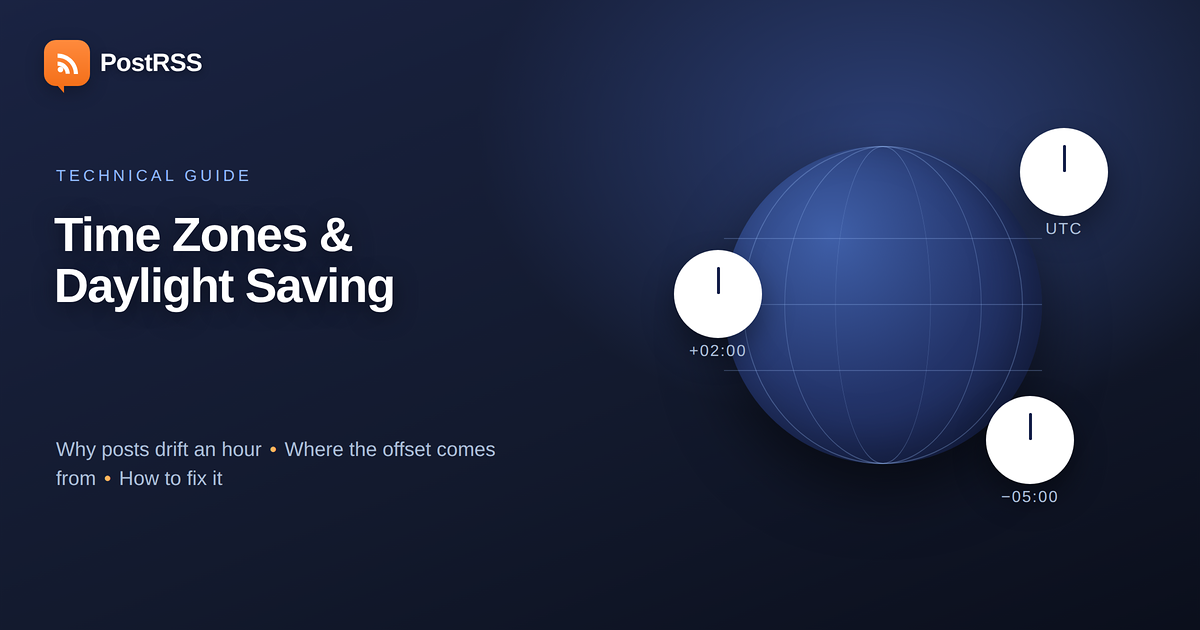 PostRSS

TECHNICAL GUIDE

Time Zones & Daylight Saving

Why posts drift an hour • Where the offset comes from • How to fix it

UTC

+02:00

−05:00